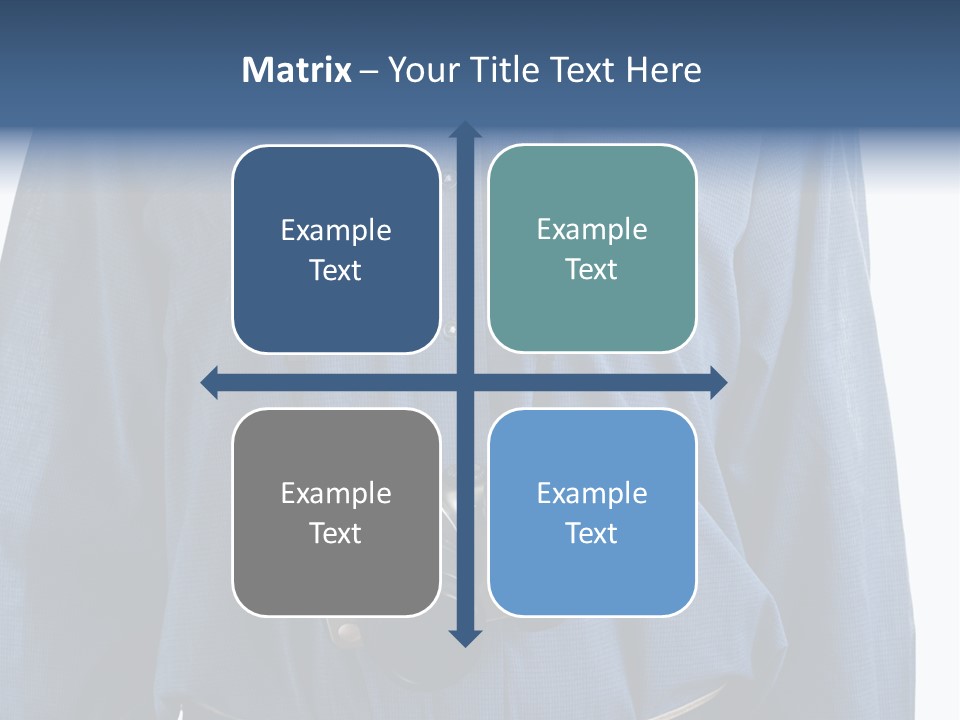 Matrix – Your Title Text Here

Example Text

Example Text

Example Text

Example Text